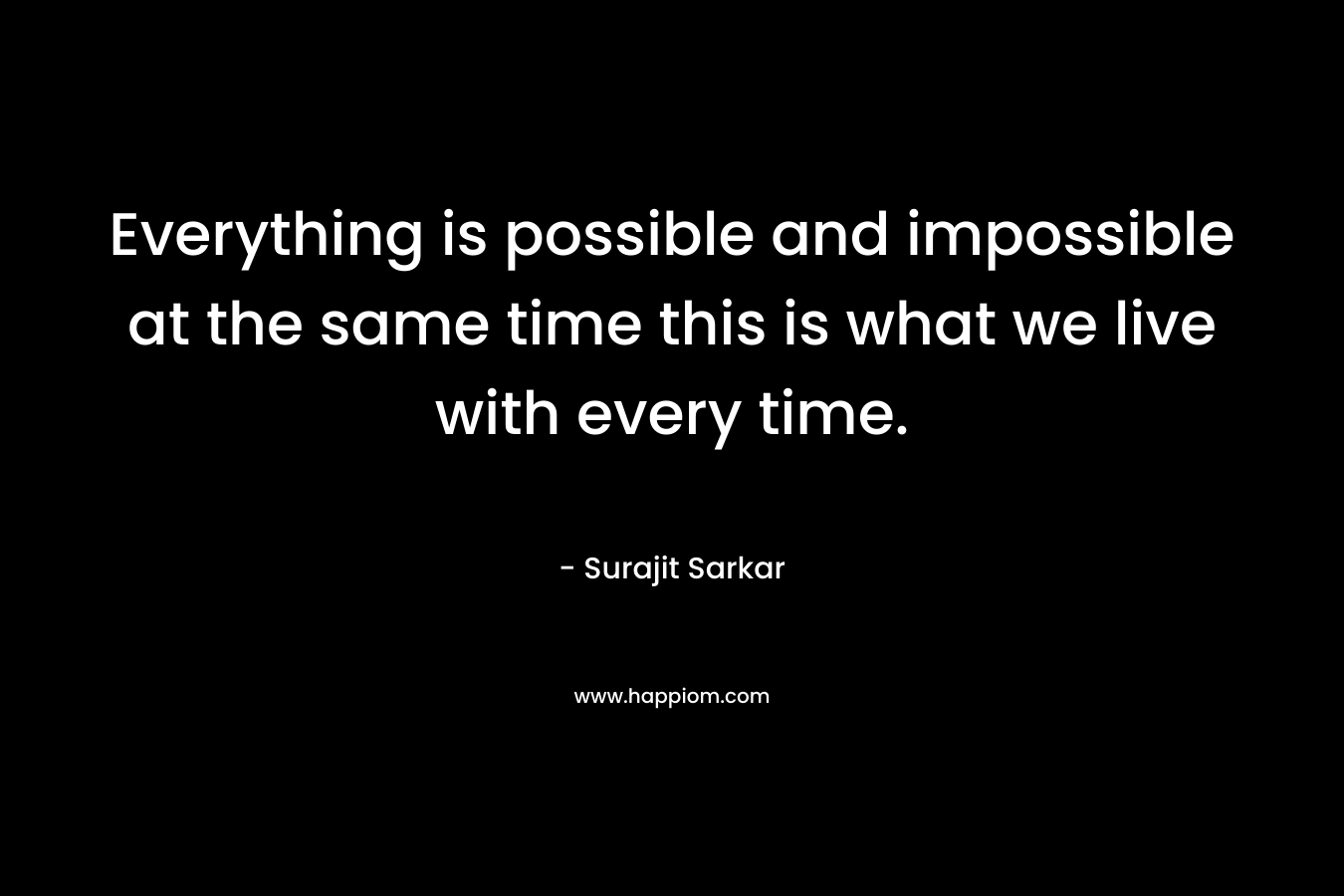 Everything is possible and impossible at the same time this is what we live with every time.

- Surajit Sarkar

www.happiom.com